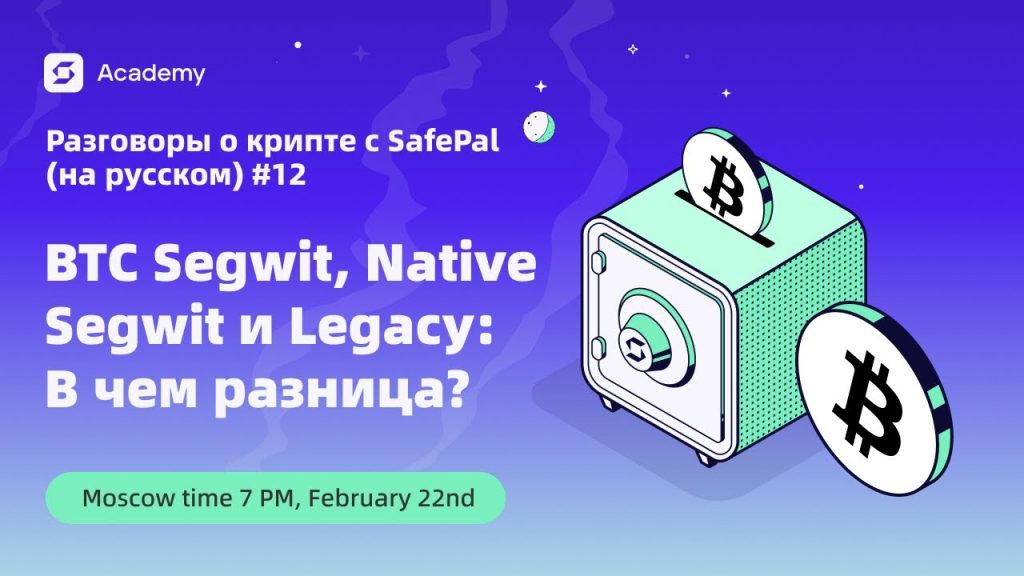 Academy

Разговоры о крипте с SafePal (на русском) #12

BTC Segwit, Native Segwit и Legacy: В чем разница?

Moscow time 7 PM, February 22nd